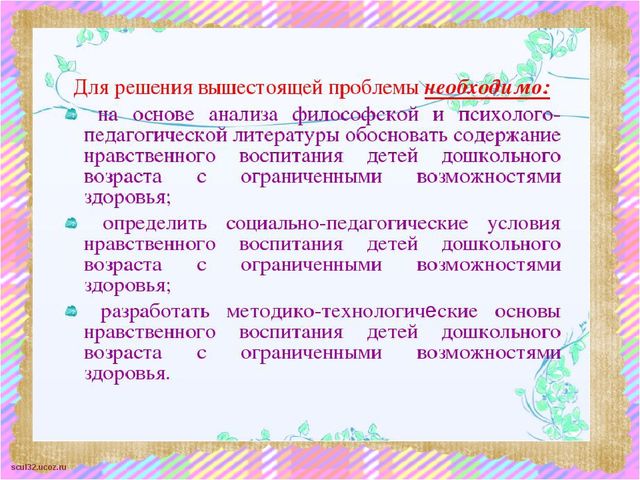 Для решения вышестоящей проблемы необходимо:

на основе анализа философекой и психолого-педагогической литературы обосновать содержание нравственного воспитания детей дошкольного возраста с ограниченными возможностями здоровья;

определить социально-педагогические условия нравственного воспитания детей дошкольного возраста с ограниченными возможностями здоровья;

разработать методико-технологические основы нравственного воспитания детей дошкольного возраста с ограниченными возможностями здоровья.

scul32.ucoz.ru